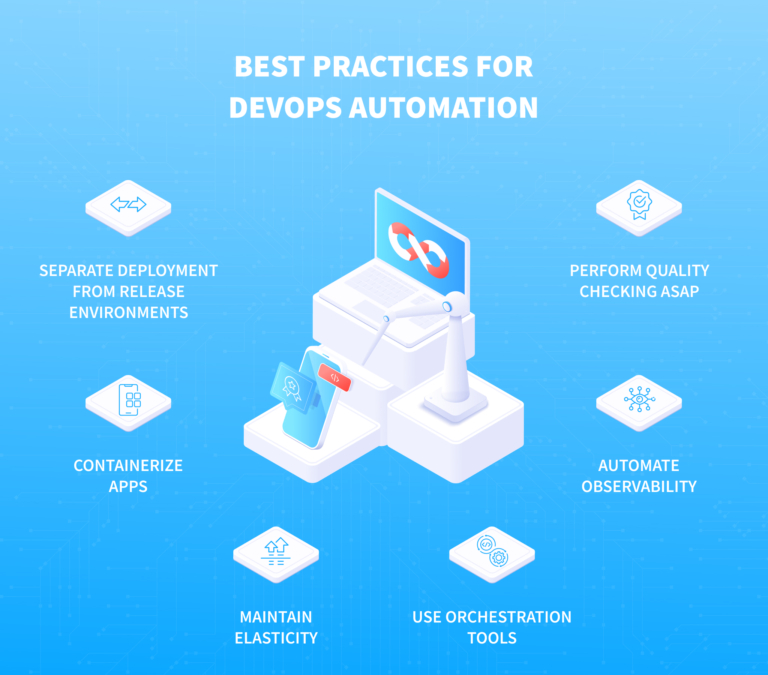 BEST PRACTICES FOR DEVOPS AUTOMATION

SEPARATE DEPLOYMENT FROM RELEASE ENVIRONMENTS

PERFORM QUALITY CHECKING ASAP

CONTAINERIZE APPS

AUTOMATE OBSERVABILITY

MAINTAIN ELASTICITY

USE ORCHESTRATION TOOLS